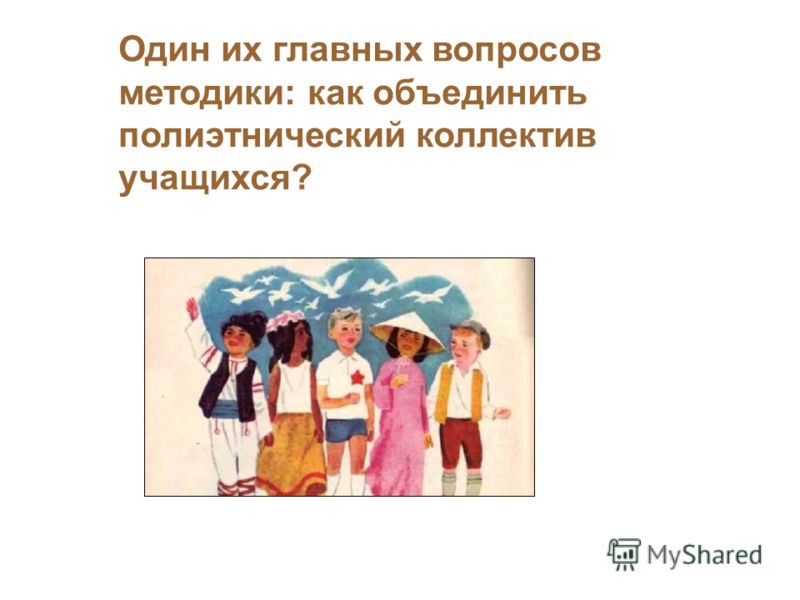 Один их главных вопросов методики: как объединить полиэтнический коллектив учащихся?

MyShared